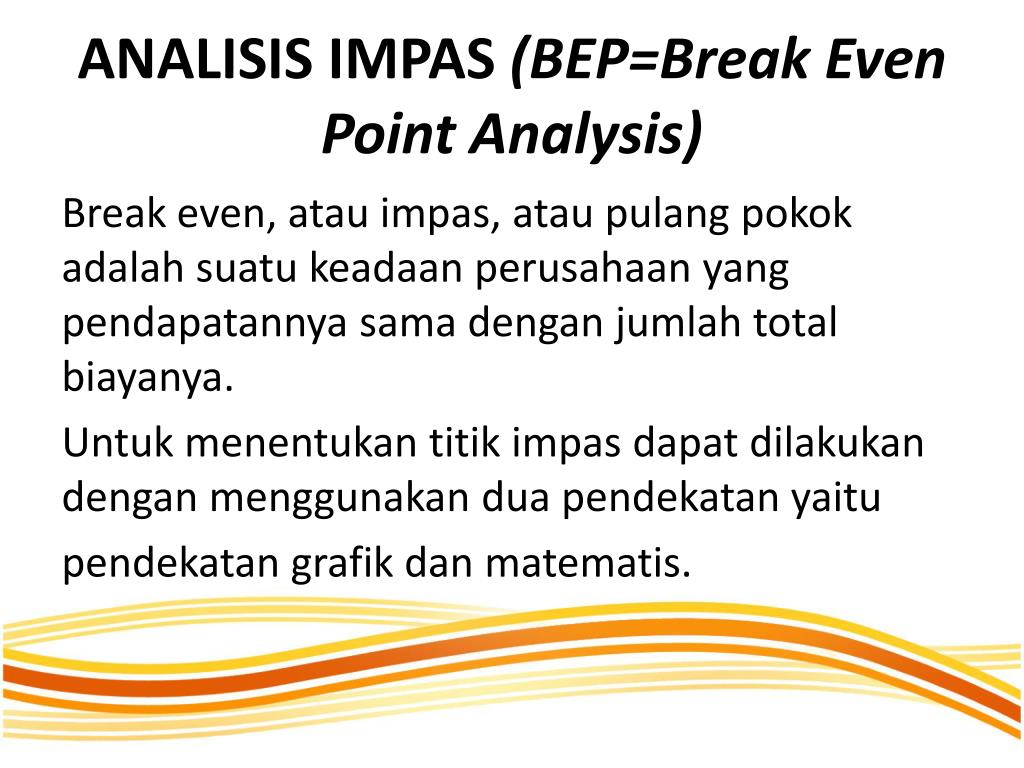 ANALISIS IMPAS (BEP=Break Even Point Analysis)

Break even, atau impas, atau pulang pokok adalah suatu keadaan perusahaan yang pendapatannya sama dengan jumlah total biayanya.

Untuk menentukan titik impas dapat dilakukan dengan menggunakan dua pendekatan yaitu pendekatan grafik dan matematis.